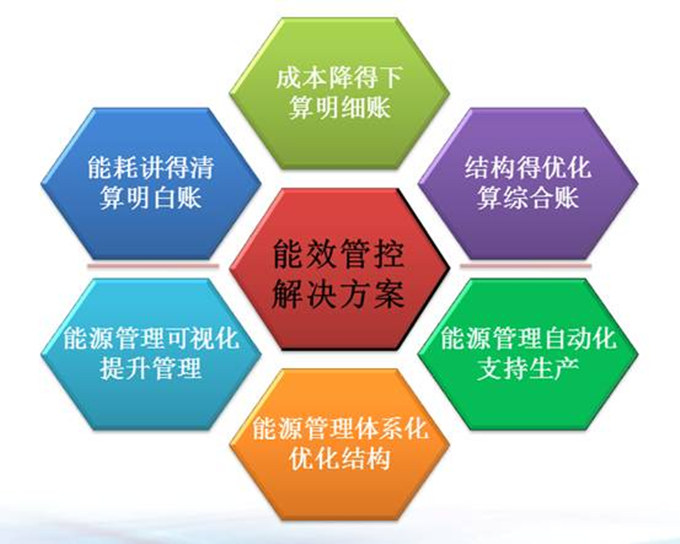 成本降得下
算明细账

能耗讲得清
算明白账

结构得优化
算综合账

能效管控
解决方案

能源管理可视化
提升管理

能源管理自动化
支持生产

能源管理体系化
优化结构